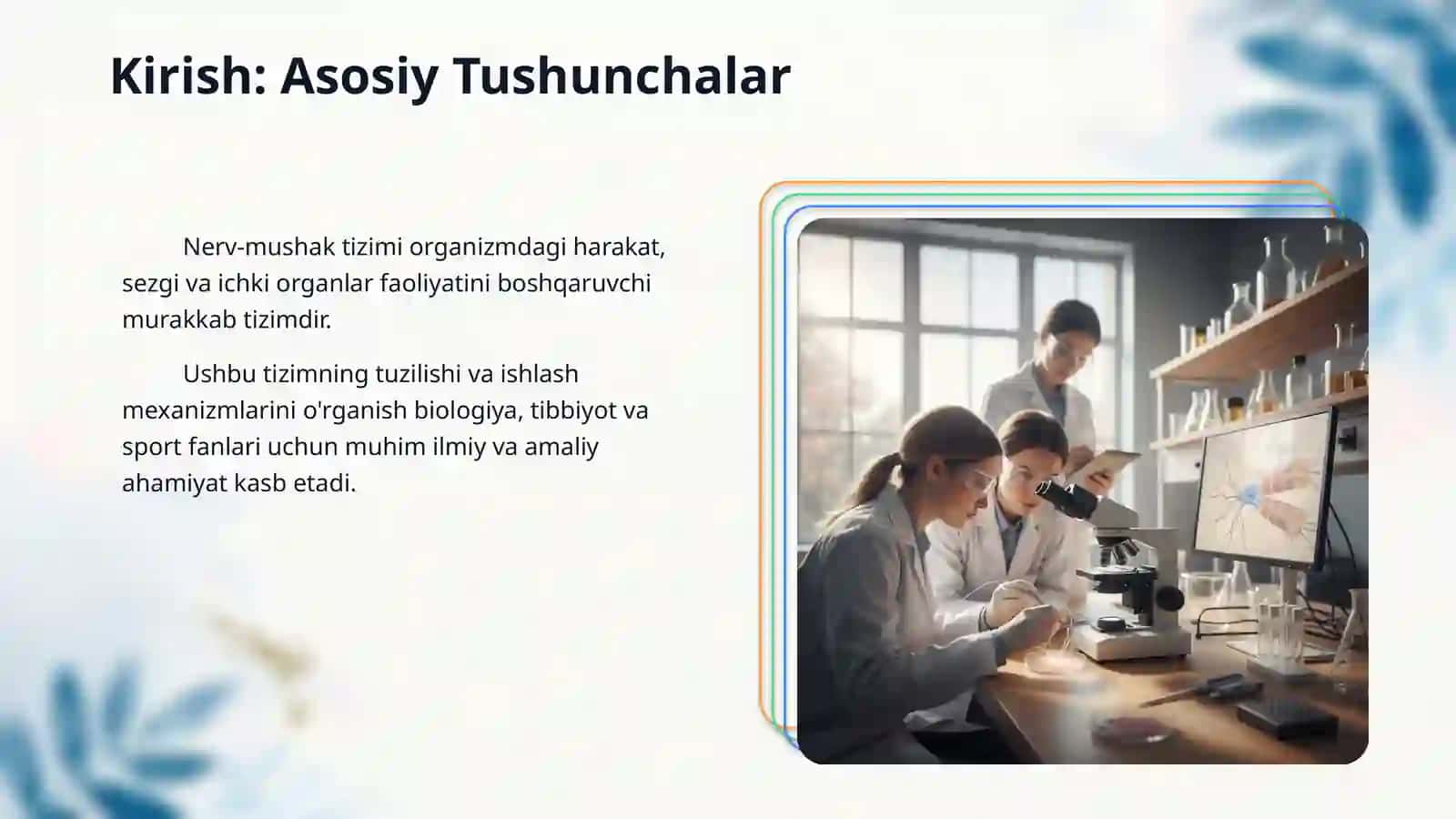 Kirish: Asosiy Tushunchalar

Nerv-mushak tizimi organizmdagi harakat, sezgi va ichki organlar faoliyatini boshqaruvchi murakkab tizimdir.

Ushbu tizimning tuzilishi va ishlash mexanizmlarini o'rganish biologiya, tibbiyot va sport fanlari uchun muhim ilmiy va amaliy ahamiyat kasb etadi.